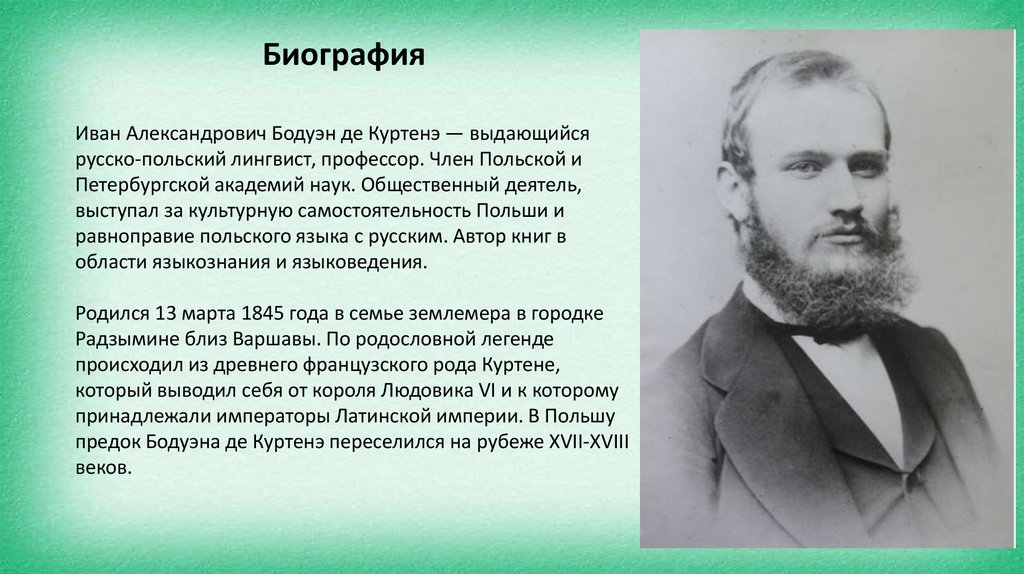 Биография

Иван Александрович Бодуэн де Куртенэ — выдающийся русско-польский лингвист, профессор. Член Польской и Петербургской академий наук. Общественный деятель, выступал за культурную самостоятельность Польши и равноправие польского языка с русским. Автор книг в области языкознания и языковедения.

Родился 13 марта 1845 года в семье землемера в городке Радзымине близ Варшавы. По родословной легенде происходил из древнего французского рода Куртене, который выводил себя от короля Людовика VI и к которому принадлежали императоры Латинской империи. В Польшу предок Бодуэна де Куртенэ переселился на рубеже XVII-XVIII веков.